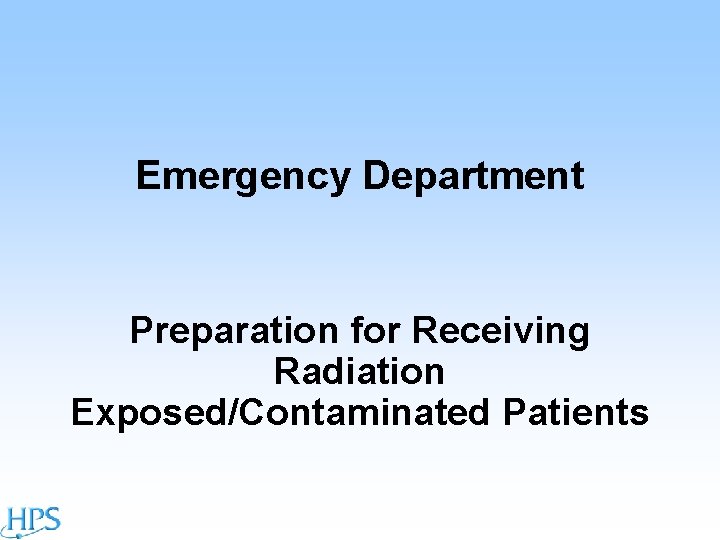 Emergency Department

Preparation for Receiving Radiation Exposed/Contaminated Patients

HPS